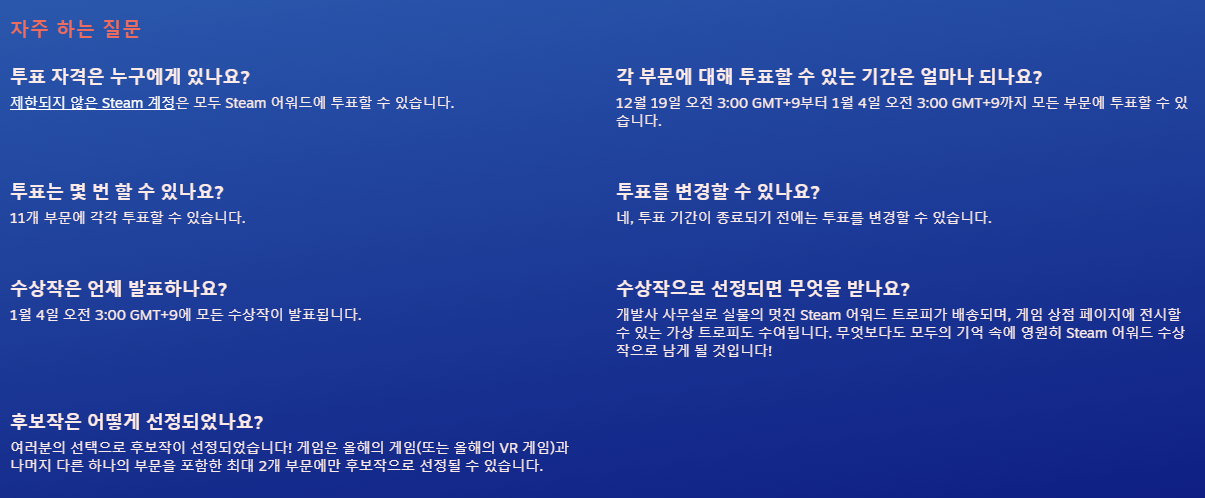 자주 하는 질문

투표 자격은 누구에게 있나요?
제한되지 않은 Steam 계정은 모두 Steam 어워드에 투표할 수 있습니다.

투표는 몇 번 할 수 있나요?
11개 부문에 각각 투표할 수 있습니다.

수상작은 언제 발표하나요?
1월 4일 오전 3:00 GMT+9에 모든 수상작이 발표됩니다.

후보작은 어떻게 선정되었나요?
여러분의 선택으로 후보작이 선정되었습니다! 게임은 올해의 게임(또는 올해의 VR 게임)과 나머지 다른 하나의 부문을 포함한 최대 2개 부문에만 후보작으로 선정될 수 있습니다.

각 부문에 대해 투표할 수 있는 기간은 얼마나 되나요?
12월 19일 오전 3:00 GMT+9부터 1월 4일 오전 3:00 GMT+9까지 모든 부문에 투표할 수 있습니다.

투표를 변경할 수 있나요?
네, 투표 기간이 종료되기 전에는 투표를 변경할 수 있습니다.

수상작으로 선정되면 무엇을 받나요?
개발사 사무실로 실물의 멋진 Steam 어워드 트로피가 배송되며, 게임 상점 페이지에 전시할 수 있는 가상 트로피도 수여됩니다. 무엇보다도 모두의 기억 속에 영원히 Steam 어워드 수상작으로 남게 될 것입니다!